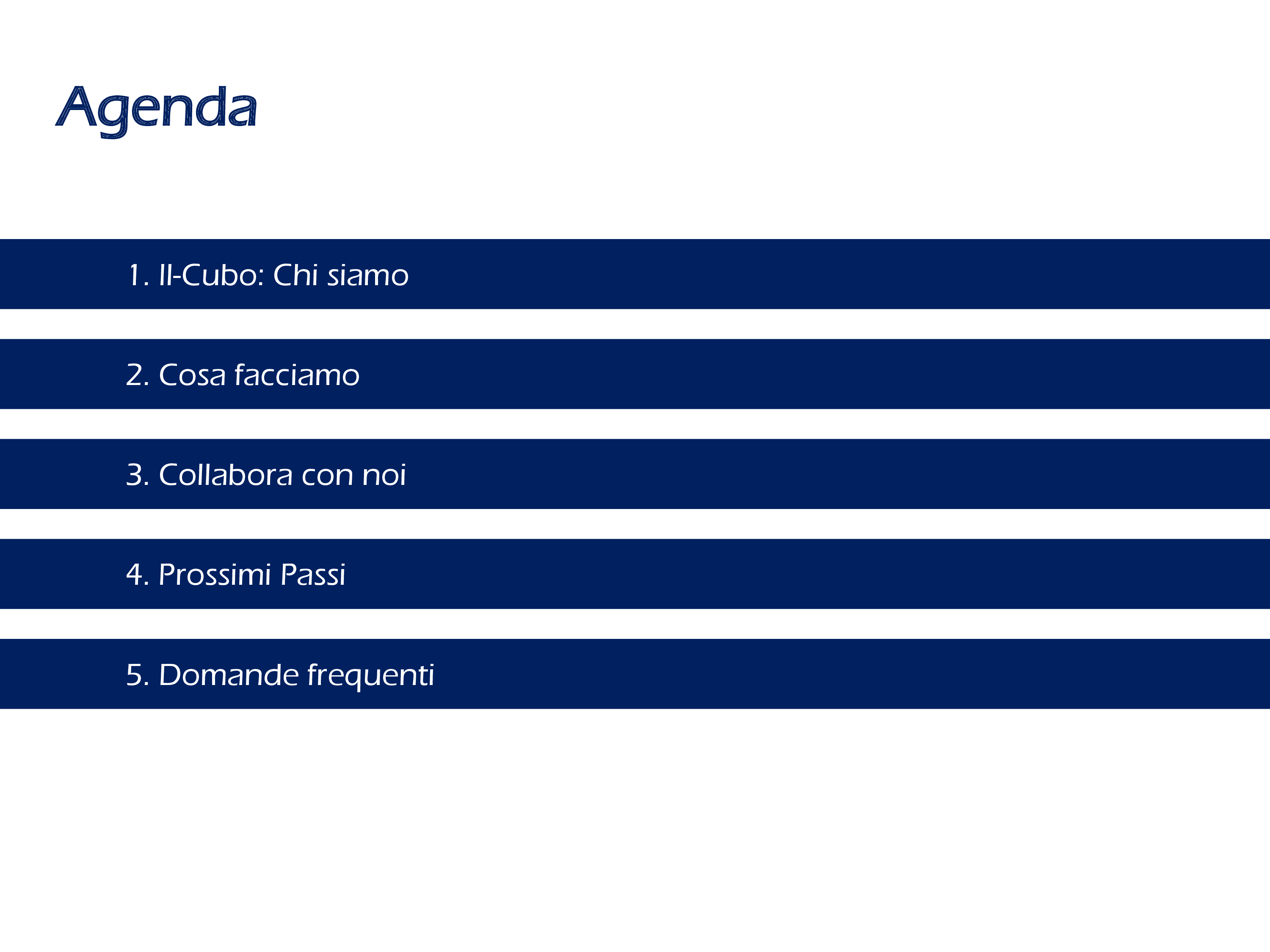 Agenda

1. Il-Cubo: Chi siamo

2. Cosa facciamo

3. Collabora con noi

4. Prossimi Passi

5. Domande frequenti